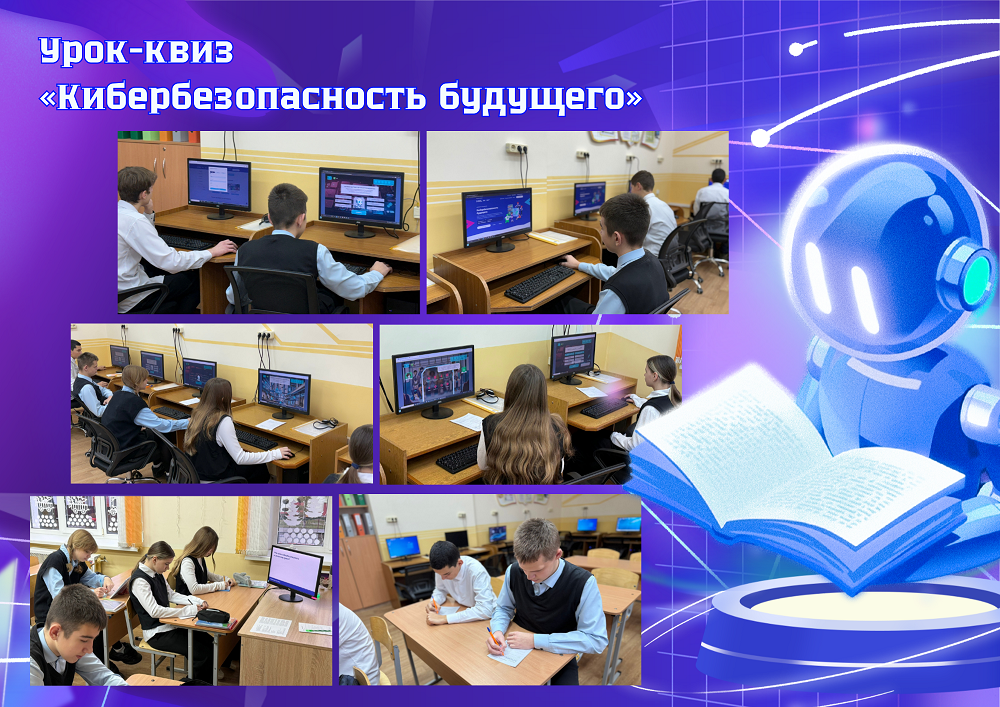 Урок-квиз
«Кибербезопасность будущего»